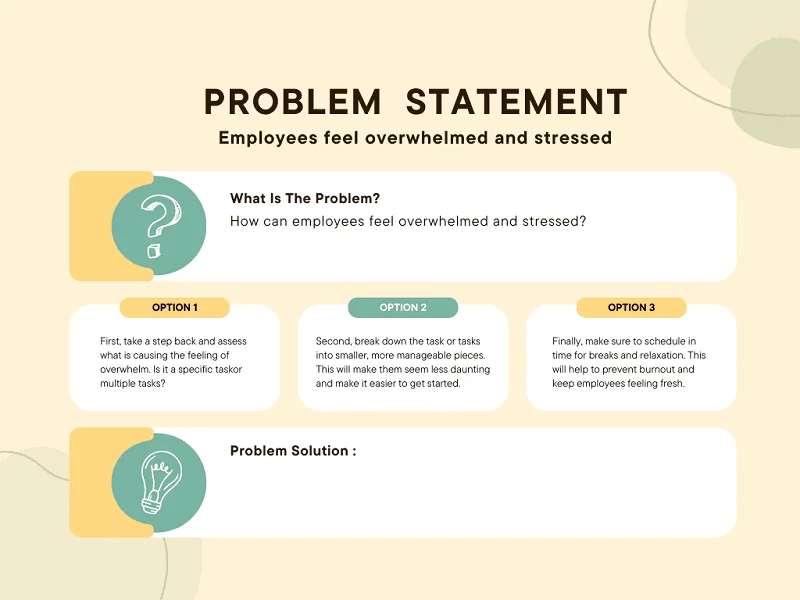 PROBLEM STATEMENT

Employees feel overwhelmed and stressed

What Is The Problem?

How can employees feel overwhelmed and stressed?

OPTION 1

First, take a step back and assess what is causing the feeling of overwhelm. Is it a specific taskor multiple tasks?

OPTION 2

Second, break down the task or tasks into smaller, more manageable pieces. This will make them seem less daunting and make it easier to get started.

OPTION 3

Finally, make sure to schedule in time for breaks and relaxation. This will help to prevent burnout and keep employees feeling fresh.

Problem Solution :